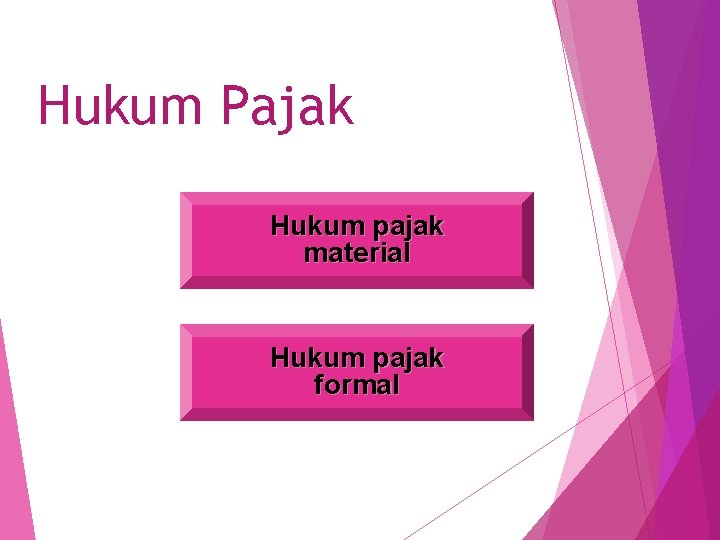 Hukum Pajak

Hukum pajak material

Hukum pajak formal